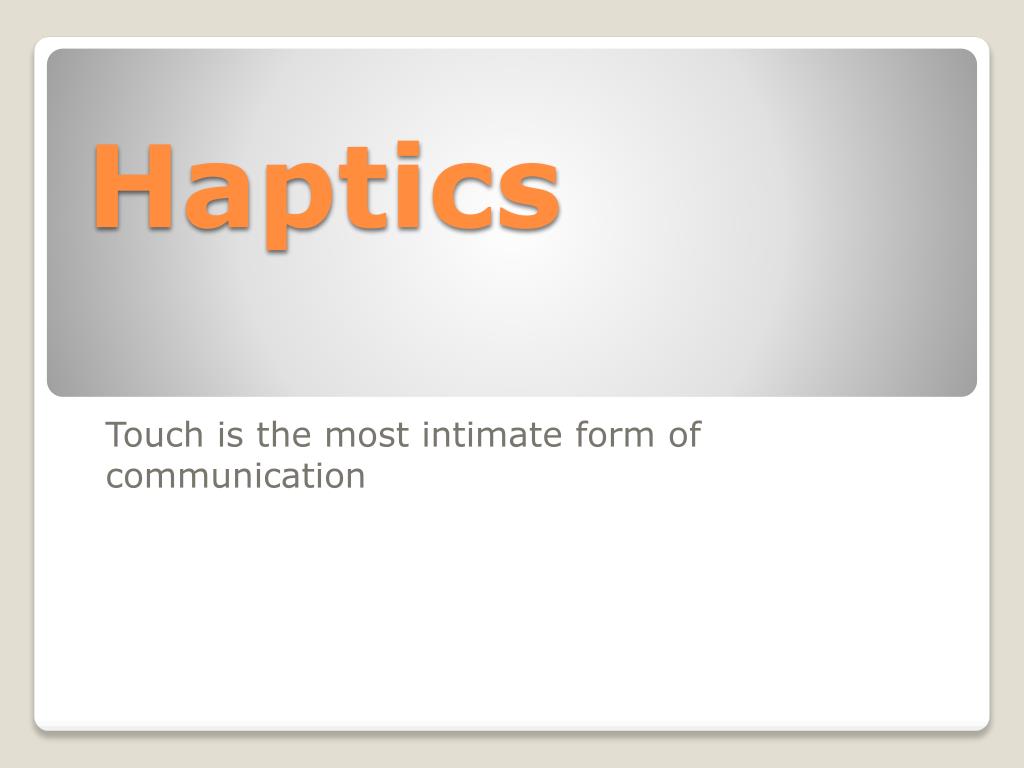 Haptics

Touch is the most intimate form of communication